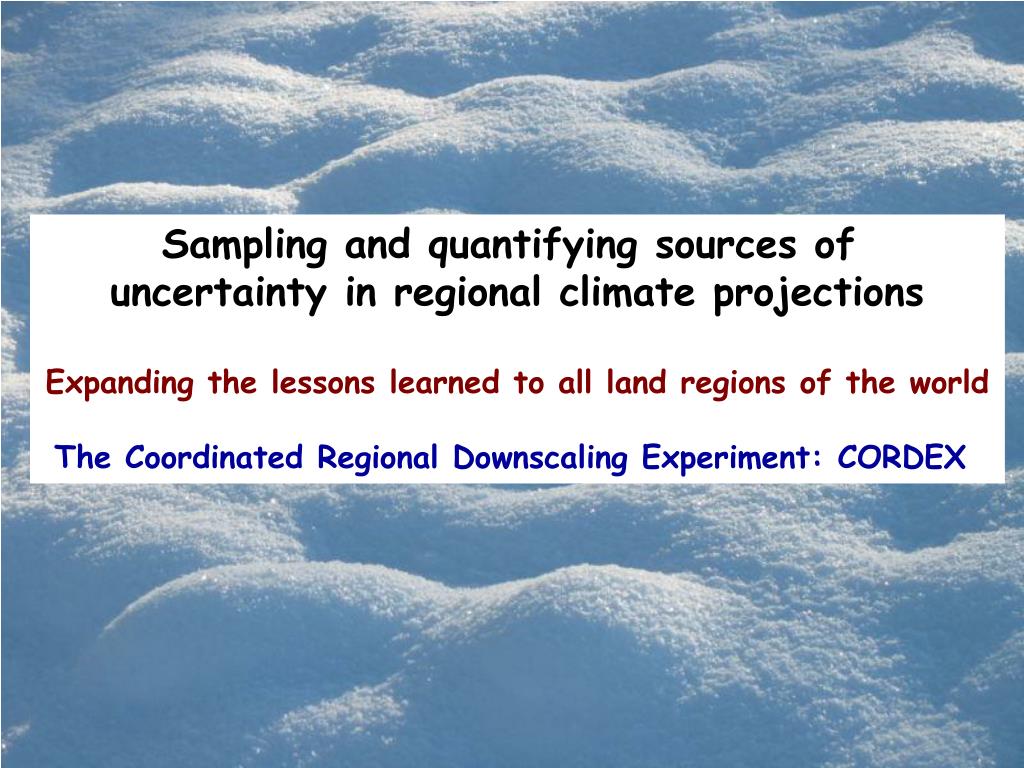 Sampling and quantifying sources of uncertainty in regional climate projections

Expanding the lessons learned to all land regions of the world

The Coordinated Regional Downscaling Experiment: CORDEX